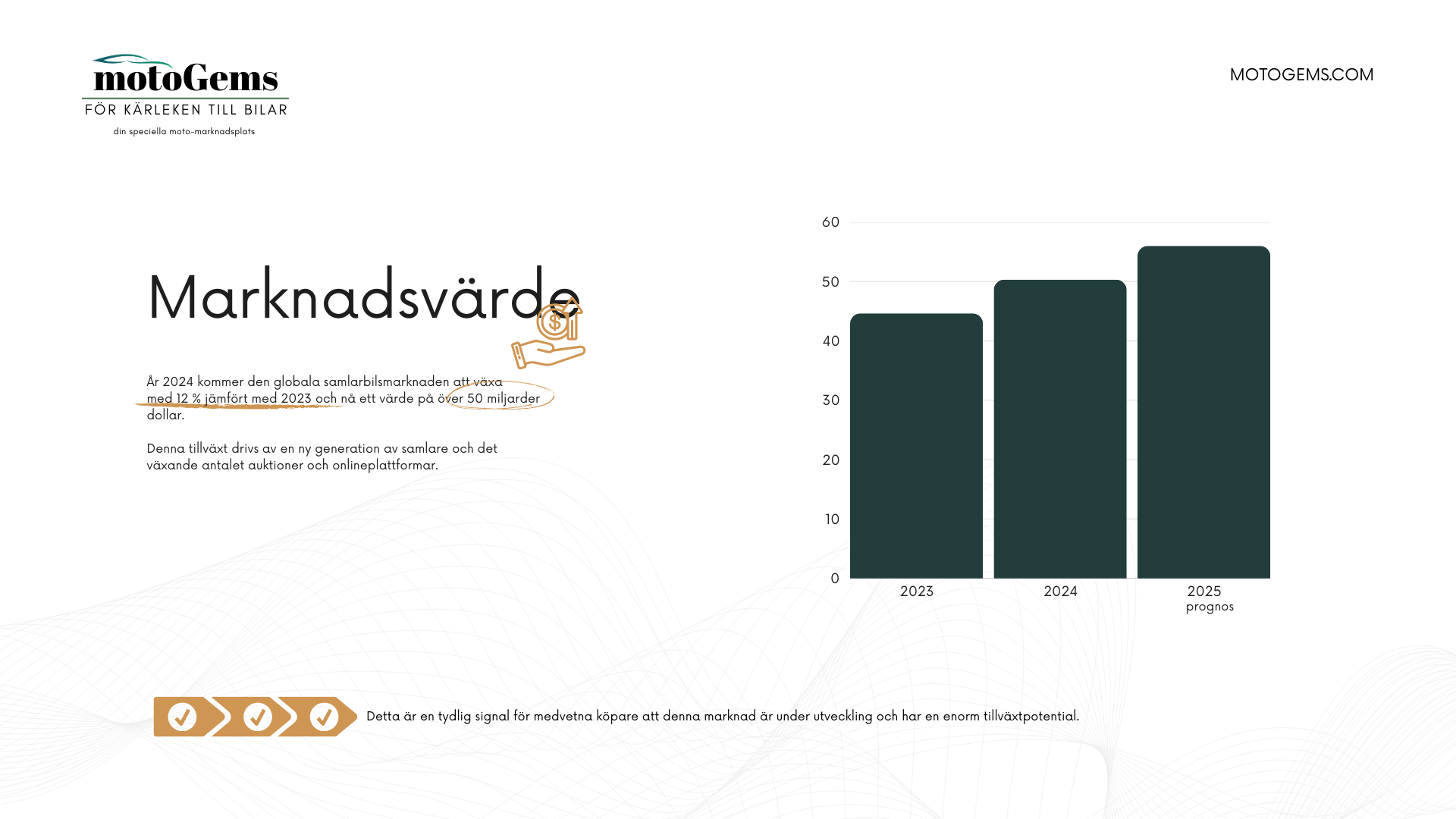 motoGems
FÖR KÄRLEKEN TILL BILAR
din speciella moto-marknadsplats

MOTOGEMS.COM

Marknadsvärde

År 2024 kommer den globala samlarbilsmarknaden att växa med 12 % jämfört med 2023 och nå ett värde på över 50 miljarder dollar.

Denna tillväxt drivs av en ny generation av samlare och det växande antalet auktioner och onlineplattformar.

60
50
40
30
20
10
0
2023
2024
2025
prognos

Detta är en tydlig signal för medvetna köpare att denna marknad är under utveckling och har en enorm tillväxtpotential.